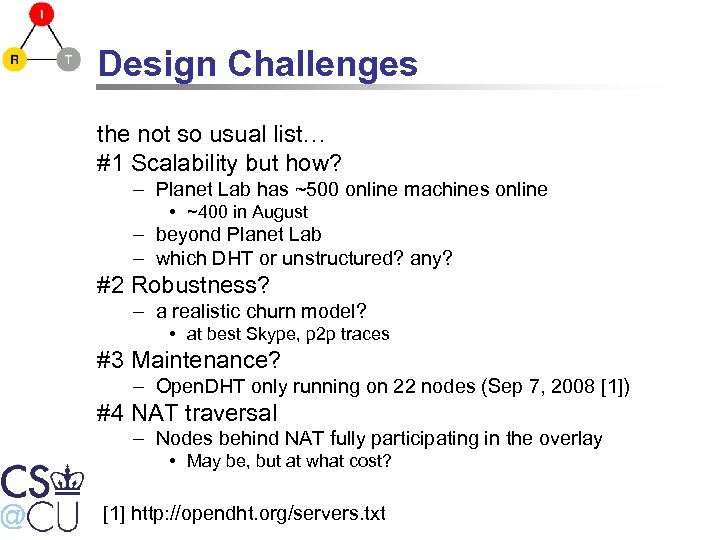 I
R T

Design Challenges

the not so usual list…
#1 Scalability but how?
– Planet Lab has ~500 online machines online
• ~400 in August
– beyond Planet Lab
– which DHT or unstructured? any?
#2 Robustness?
– a realistic churn model?
• at best Skype, p2p traces
#3 Maintenance?
– OpenDHT only running on 22 nodes (Sep 7, 2008 [1])
#4 NAT traversal
– Nodes behind NAT fully participating in the overlay
• May be, but at what cost?

CS
@CU

[1] http://opendht.org/servers.txt